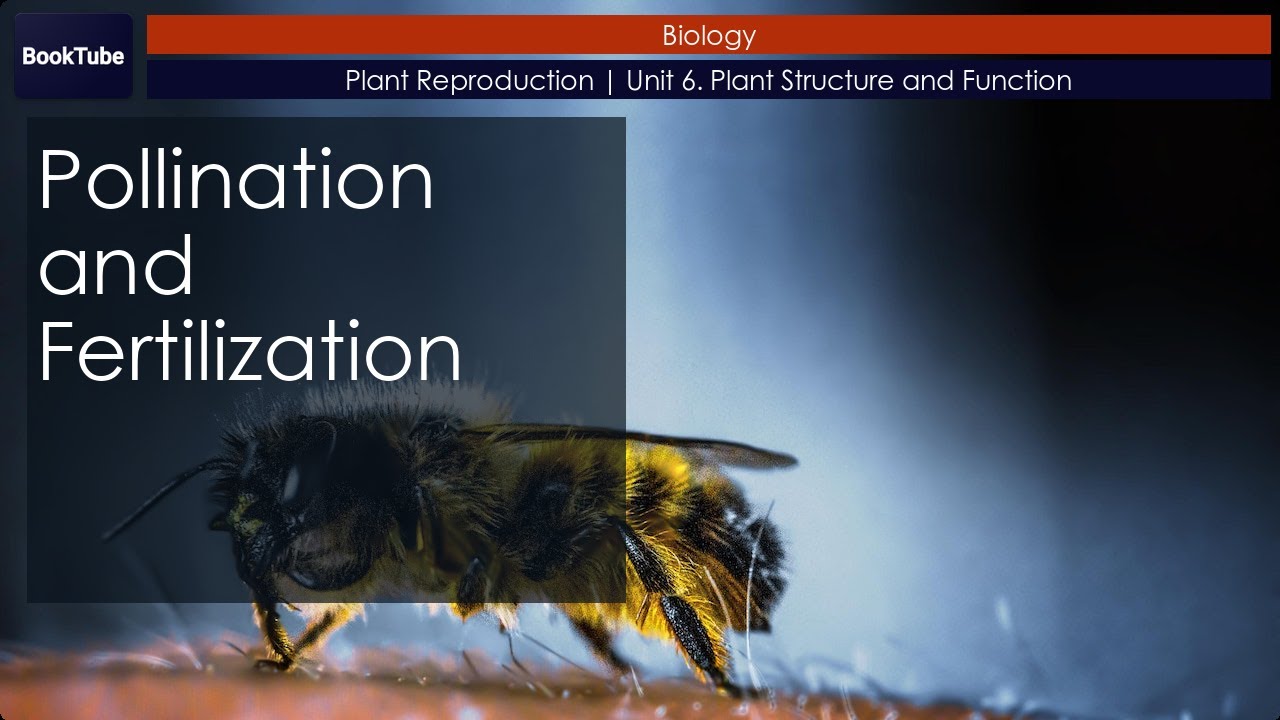 BookTube

Biology

Plant Reproduction | Unit 6. Plant Structure and Function

Pollination and Fertilization